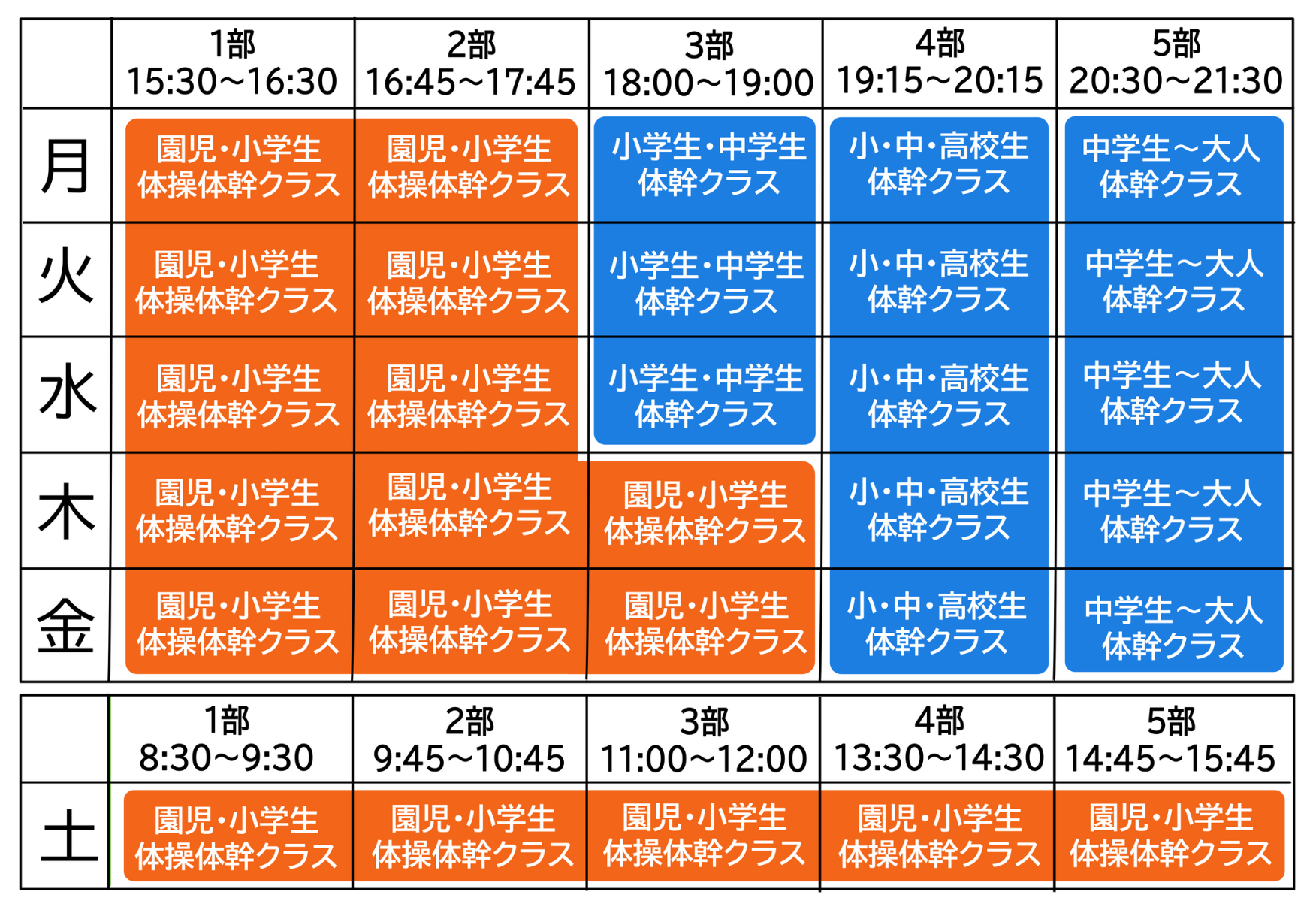 | | 1部 15:30〜16:30 | 2部 16:45〜17:45 | 3部 18:00〜19:00 | 4部 19:15〜20:15 | 5部 20:30〜21:30 |
|---|---|---|---|---|---|
| 月 | 園児・小学生 体操体幹クラス | 園児・小学生 体操体幹クラス | 小学生・中学生 体幹クラス | 小・中・高校生 体幹クラス | 中学生〜大人 体幹クラス |
| 火 | 園児・小学生 体操体幹クラス | 園児・小学生 体操体幹クラス | 小学生・中学生 体幹クラス | 小・中・高校生 体幹クラス | 中学生〜大人 体幹クラス |
| 水 | 園児・小学生 体操体幹クラス | 園児・小学生 体操体幹クラス | 小学生・中学生 体幹クラス | 小・中・高校生 体幹クラス | 中学生〜大人 体幹クラス |
| 木 | 園児・小学生 体操体幹クラス | 園児・小学生 体操体幹クラス | 園児・小学生 体操体幹クラス | 小・中・高校生 体幹クラス | 中学生〜大人 体幹クラス |
| 金 | 園児・小学生 体操体幹クラス | 園児・小学生 体操体幹クラス | 園児・小学生 体操体幹クラス | 小・中・高校生 体幹クラス | 中学生〜大人 体幹クラス |

| | 1部 8:30〜9:30 | 2部 9:45〜10:45 | 3部 11:00〜12:00 | 4部 13:30〜14:30 | 5部 14:45〜15:45 |
|---|---|---|---|---|---|
| 土 | 園児・小学生 体操体幹クラス | 園児・小学生 体操体幹クラス | 園児・小学生 体操体幹クラス | 園児・小学生 体操体幹クラス | 園児・小学生 体操体幹クラス |